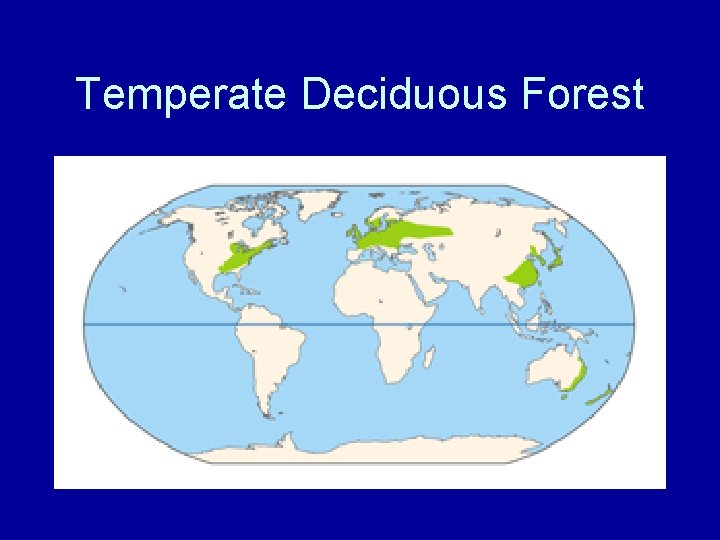 Temperate Deciduous Forest